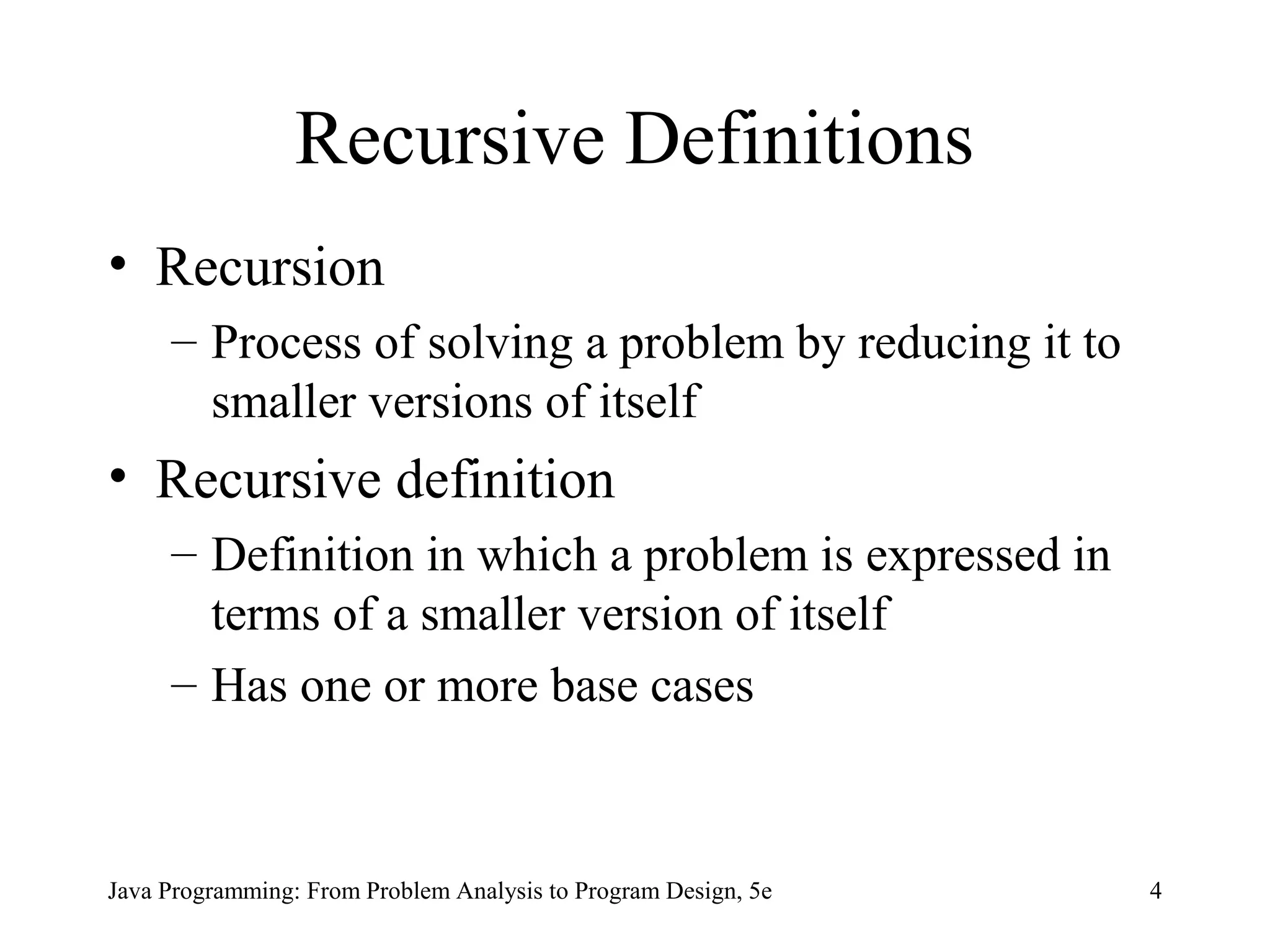 Recursive Definitions

• Recursion
– Process of solving a problem by reducing it to smaller versions of itself
• Recursive definition
– Definition in which a problem is expressed in terms of a smaller version of itself
– Has one or more base cases

Java Programming: From Problem Analysis to Program Design, 5e

4